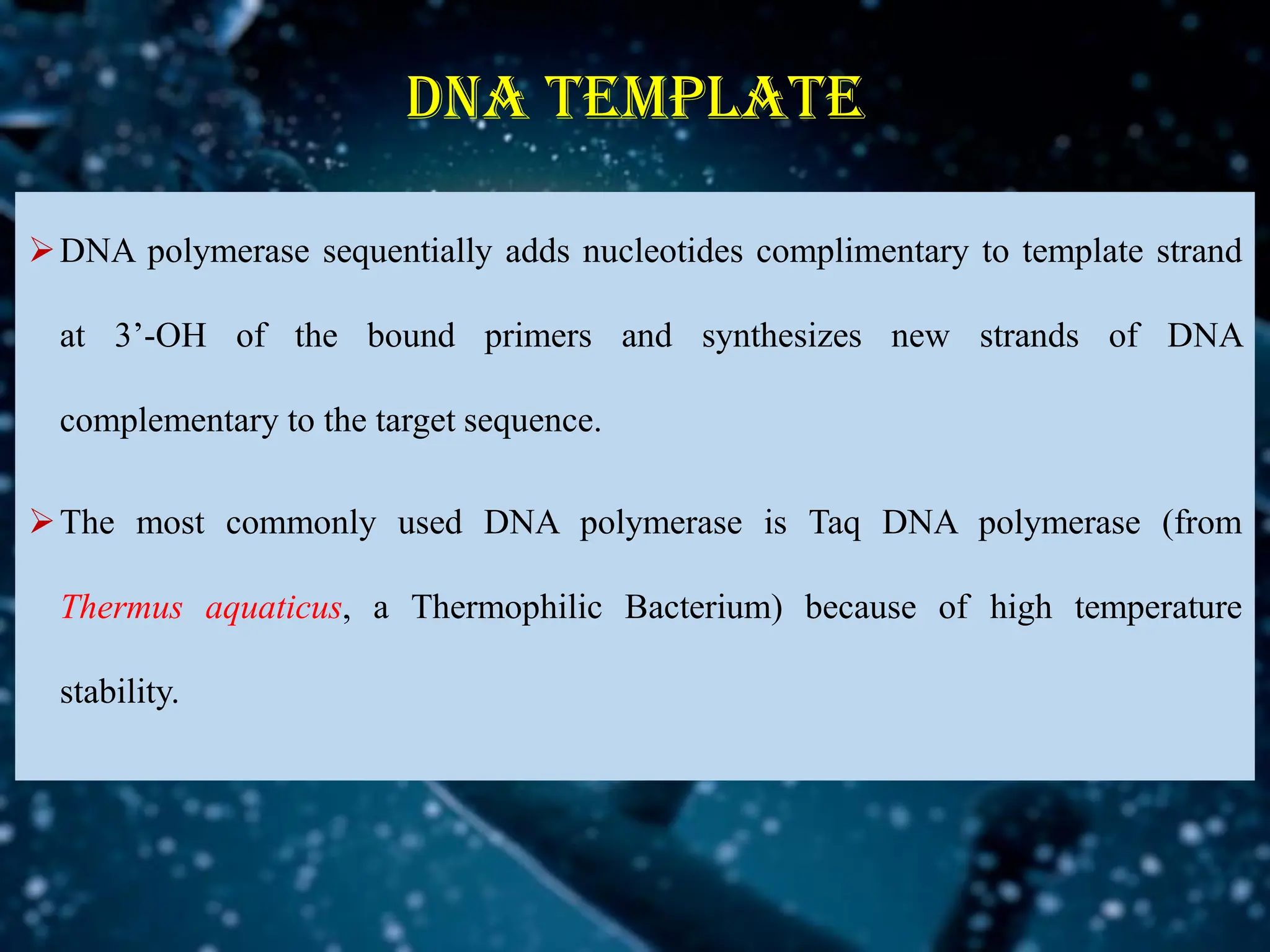 DNA TEMPLATE

➢ DNA polymerase sequentially adds nucleotides complimentary to template strand at 3’-OH of the bound primers and synthesizes new strands of DNA complementary to the target sequence.

➢ The most commonly used DNA polymerase is Taq DNA polymerase (from Thermus aquaticus, a Thermophilic Bacterium) because of high temperature stability.